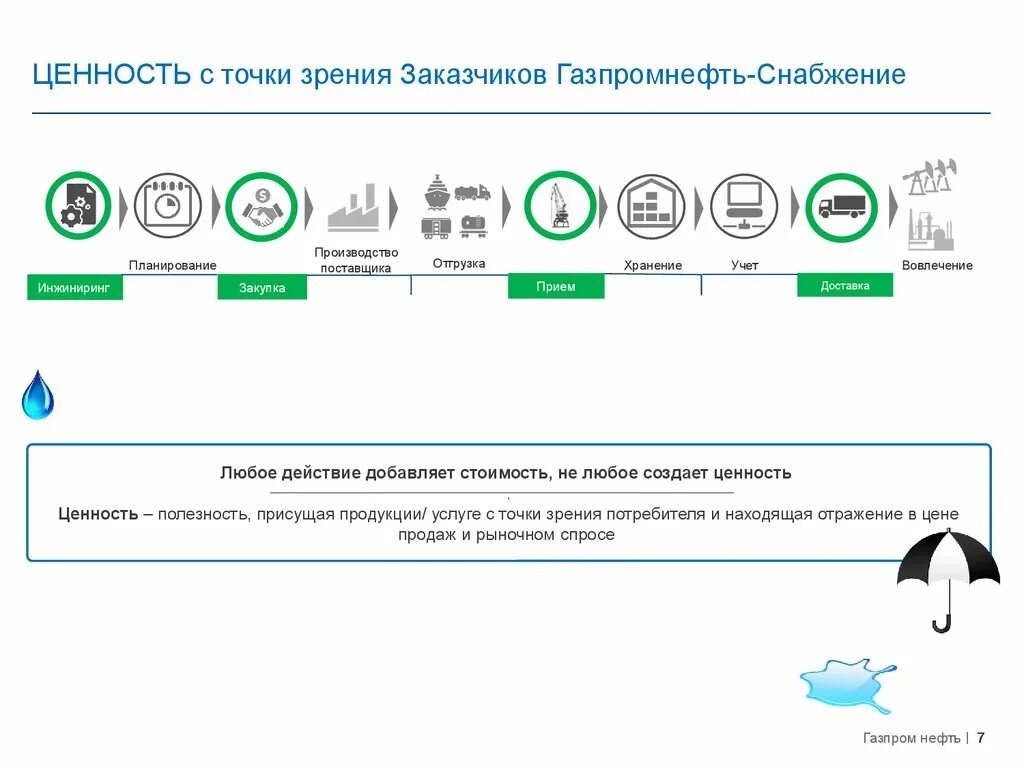 ЦЕННОСТЬ с точки зрения Заказчиков Газпромнефть-Снабжение

Инжиниринг

Планирование

Закупка

Производство поставщика

Отгрузка

Прием

Хранение

Учет

Доставка

Вовлечение

Любое действие добавляет стоимость, не любое создает ценность

Ценность – полезность, присущая продукции/ услуге с точки зрения потребителя и находящая отражение в цене продаж и рыночном спросе

Газпром нефть | 7